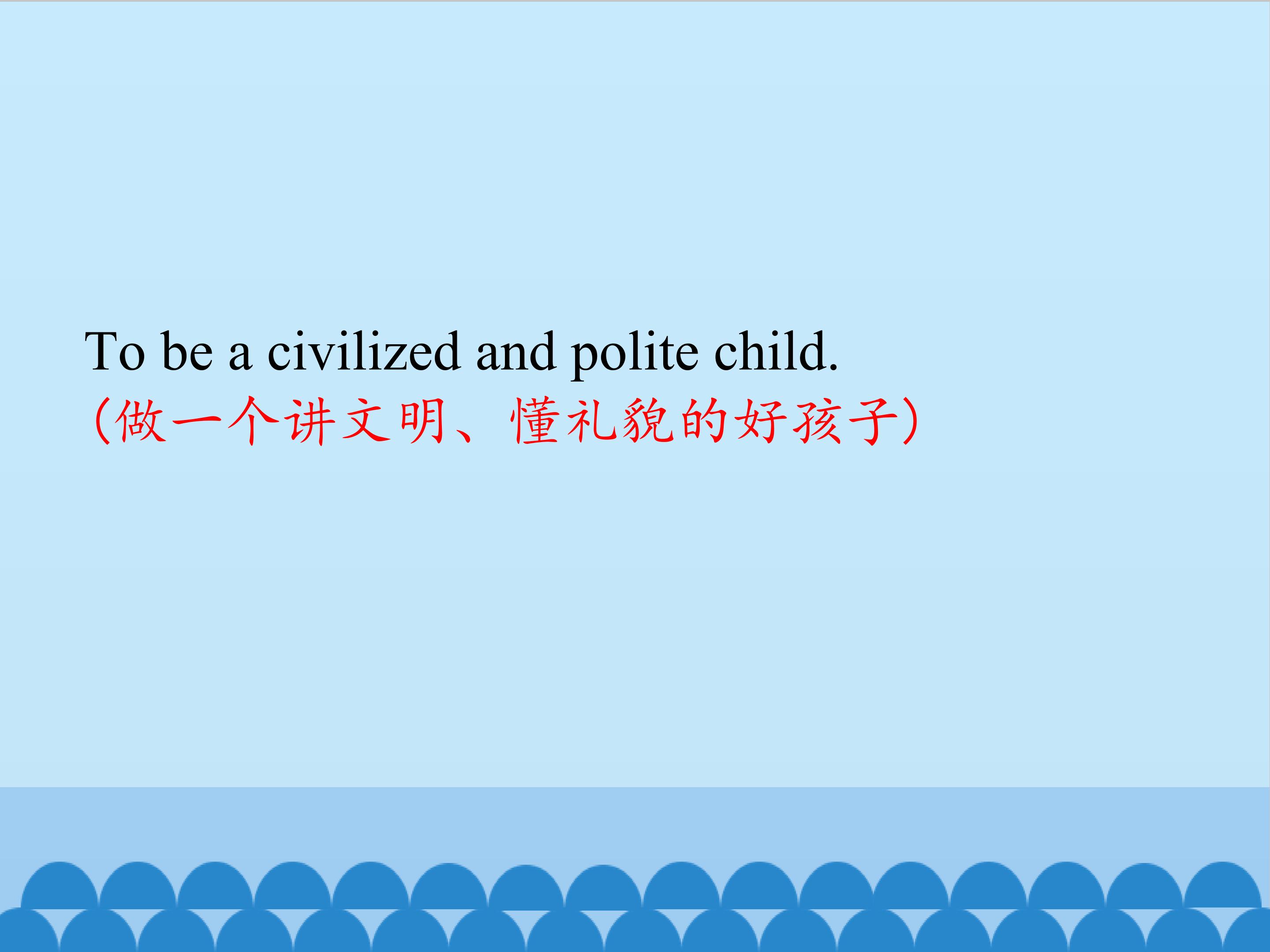 To be a civilized and polite child.
(做一个讲文明、懂礼貌的好孩子)